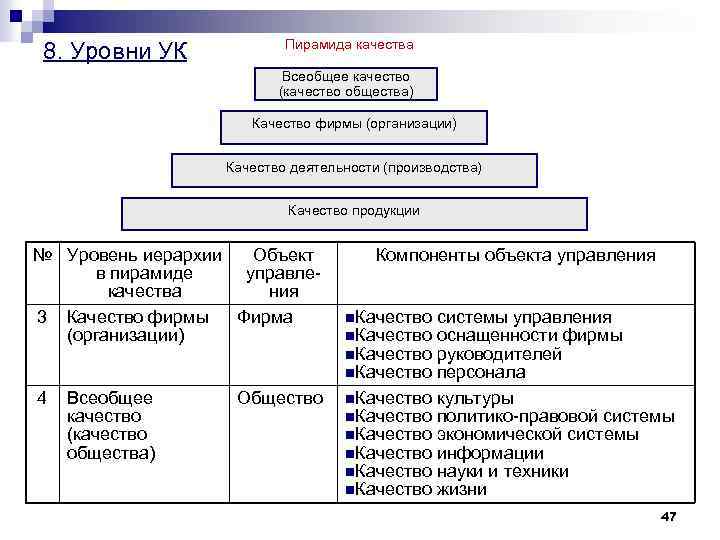 8. Уровни УК

Пирамида качества

Всеобщее качество (качество общества)

Качество фирмы (организации)

Качество деятельности (производства)

Качество продукции

| № | Уровень иерархии в пирамиде качества | Объект управления | Компоненты объекта управления |
|---|---|---|---|
| 3 | Качество фирмы (организации) | Фирма | ▪Качество системы управления ▪Качество оснащенности фирмы ▪Качество руководителей ▪Качество персонала |
| 4 | Всеобщее качество (качество общества) | Общество | ▪Качество культуры ▪Качество политико-правовой системы ▪Качество экономической системы ▪Качество информации ▪Качество науки и техники ▪Качество жизни |

47